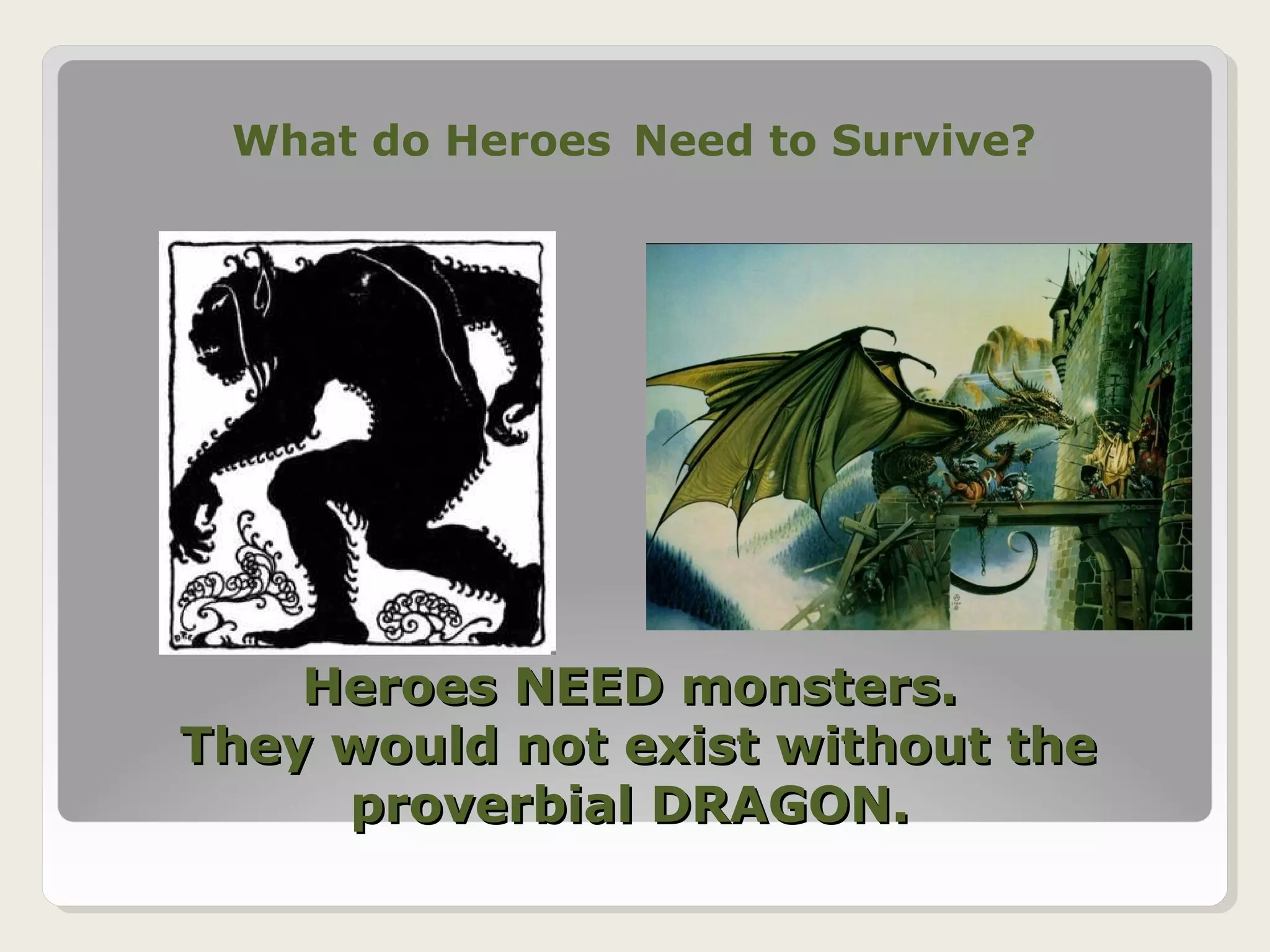 What do Heroes Need to Survive?

Heroes NEED monsters.
They would not exist without the proverbial DRAGON.